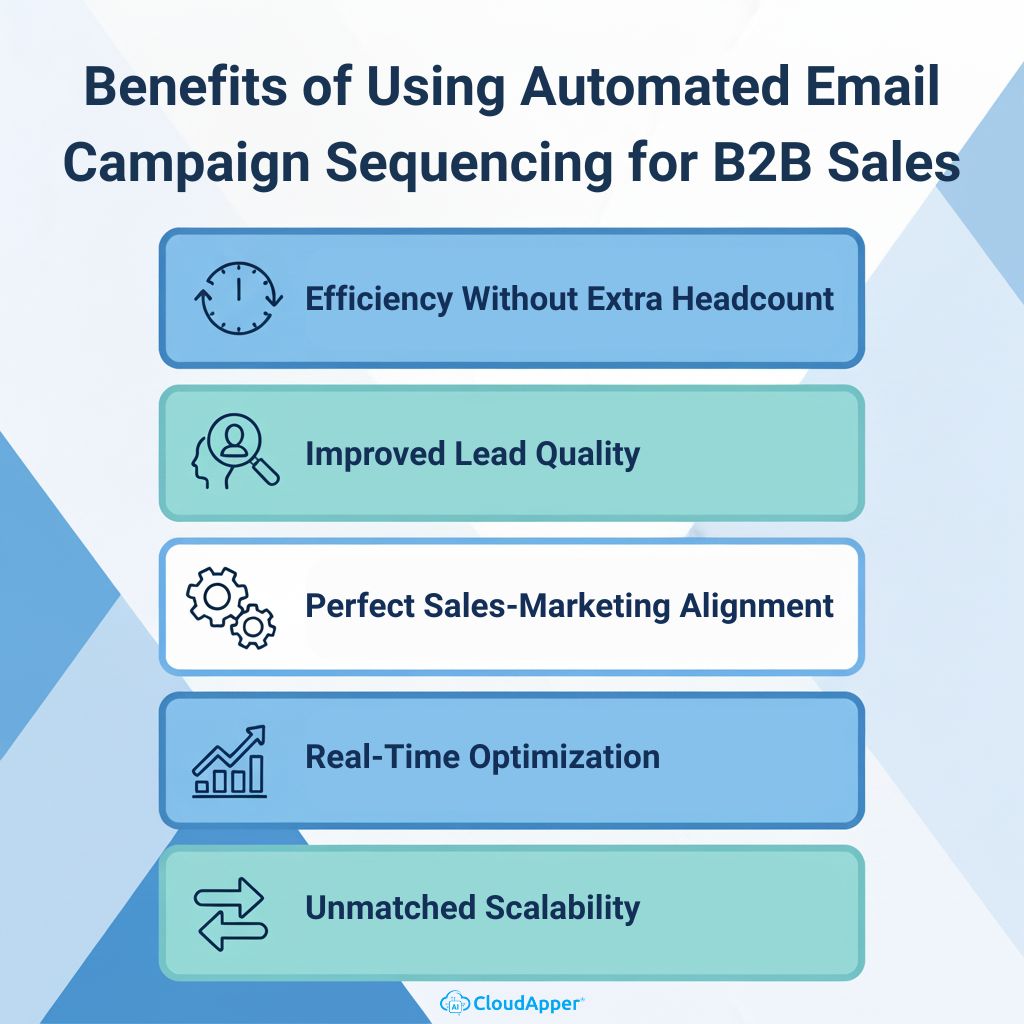 Benefits of Using Automated Email Campaign Sequencing for B2B Sales

Efficiency Without Extra Headcount

Improved Lead Quality

Perfect Sales-Marketing Alignment

Real-Time Optimization

Unmatched Scalability

AI CloudApper®